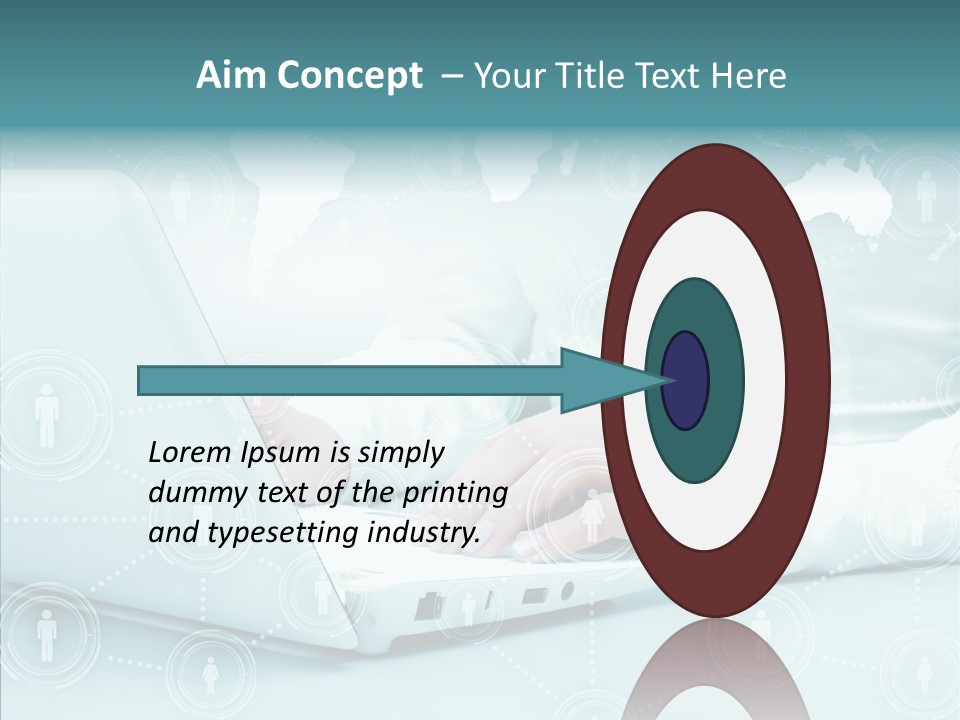 Aim Concept – Your Title Text Here

Lorem Ipsum is simply dummy text of the printing and typesetting industry.